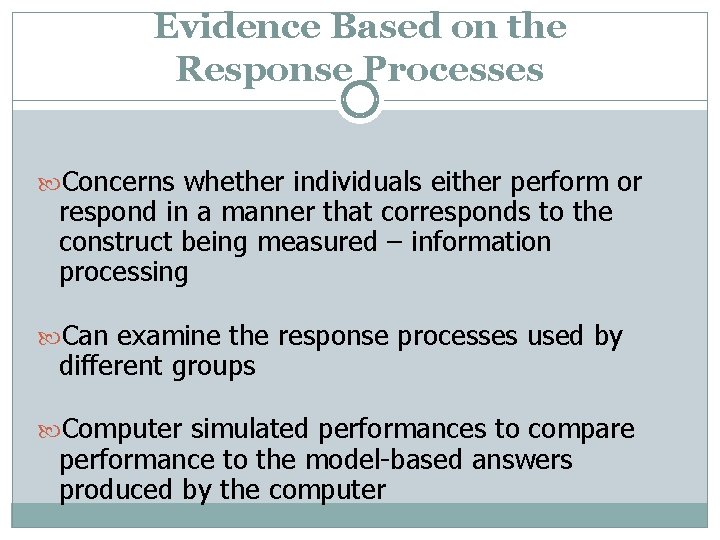 Evidence Based on the Response Processes

Concerns whether individuals either perform or respond in a manner that corresponds to the construct being measured – information processing

Can examine the response processes used by different groups

Computer simulated performances to compare performance to the model-based answers produced by the computer